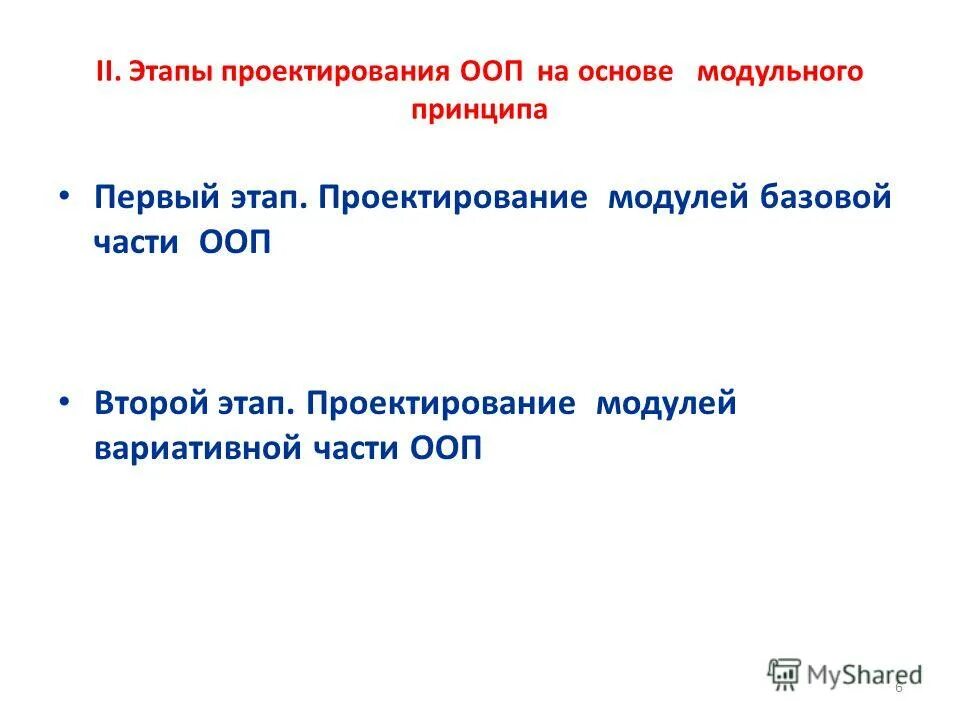 II. Этапы проектирования ООП на основе модульного принципа

• Первый этап. Проектирование модулей базовой части ООП

• Второй этап. Проектирование модулей вариативной части ООП

MyShared

6